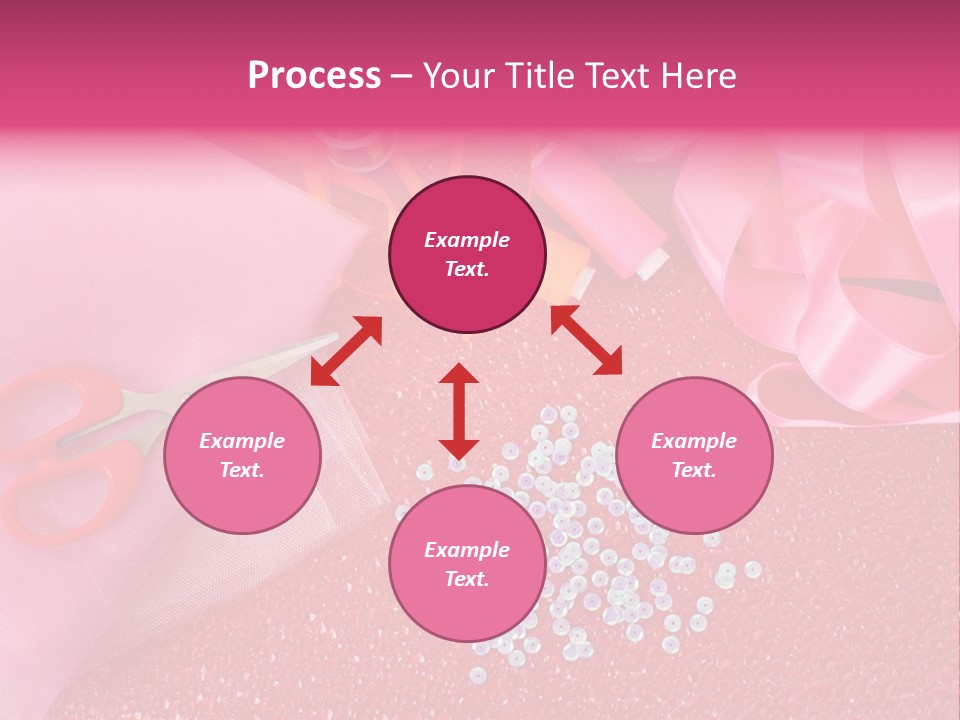 Process – Your Title Text Here

Example Text.

Example Text.

Example Text.

Example Text.